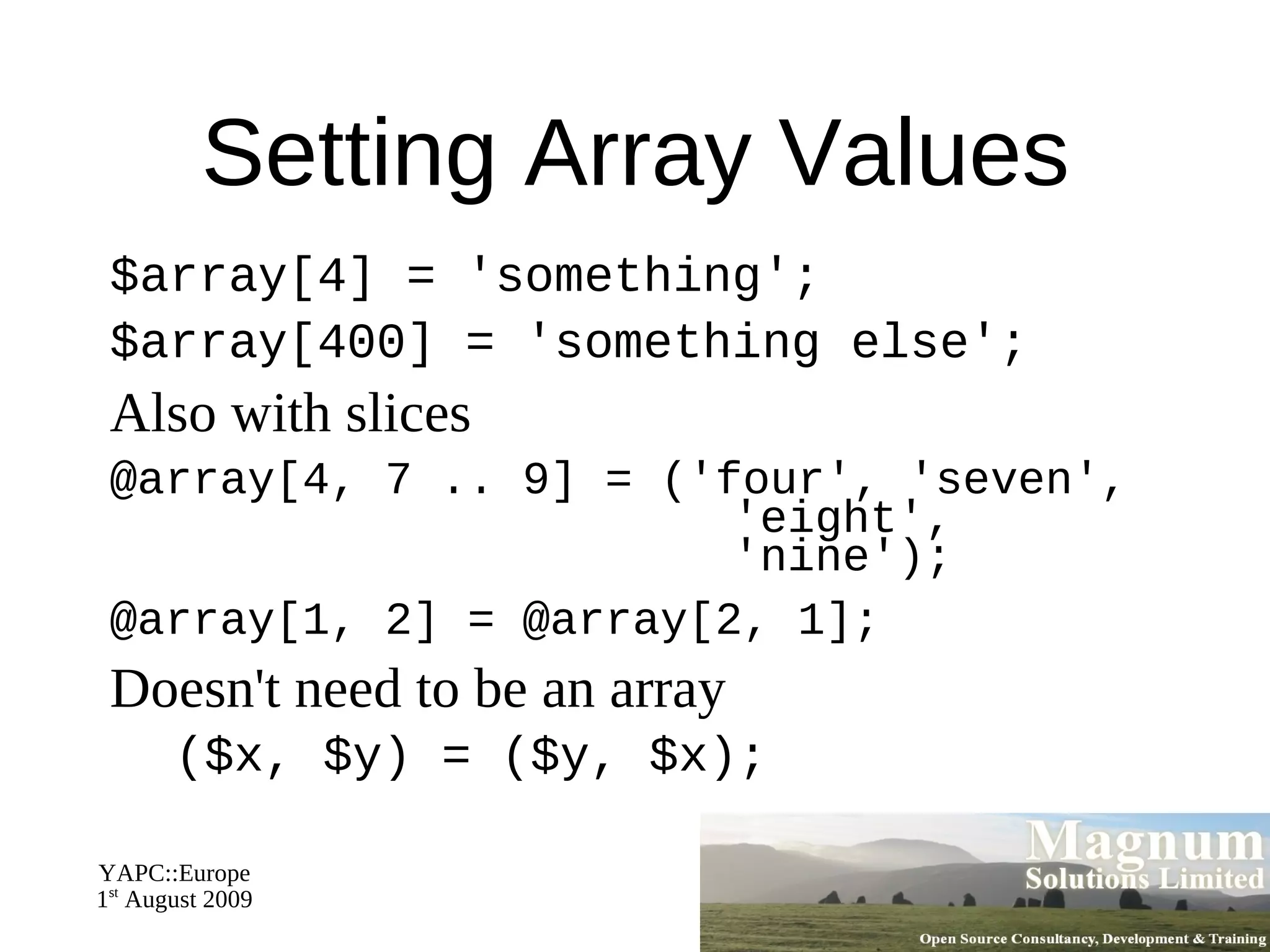 Setting Array Values

$array[4] = 'something';

$array[400] = 'something else';

Also with slices

@array[4, 7 .. 9] = ('four', 'seven',
                     'eight',
                     'nine');

@array[1, 2] = @array[2, 1];

Doesn't need to be an array

($x, $y) = ($y, $x);

YAPC::Europe
1st August 2009

Magnum
Solutions Limited
Open Source Consultancy, Development & Training